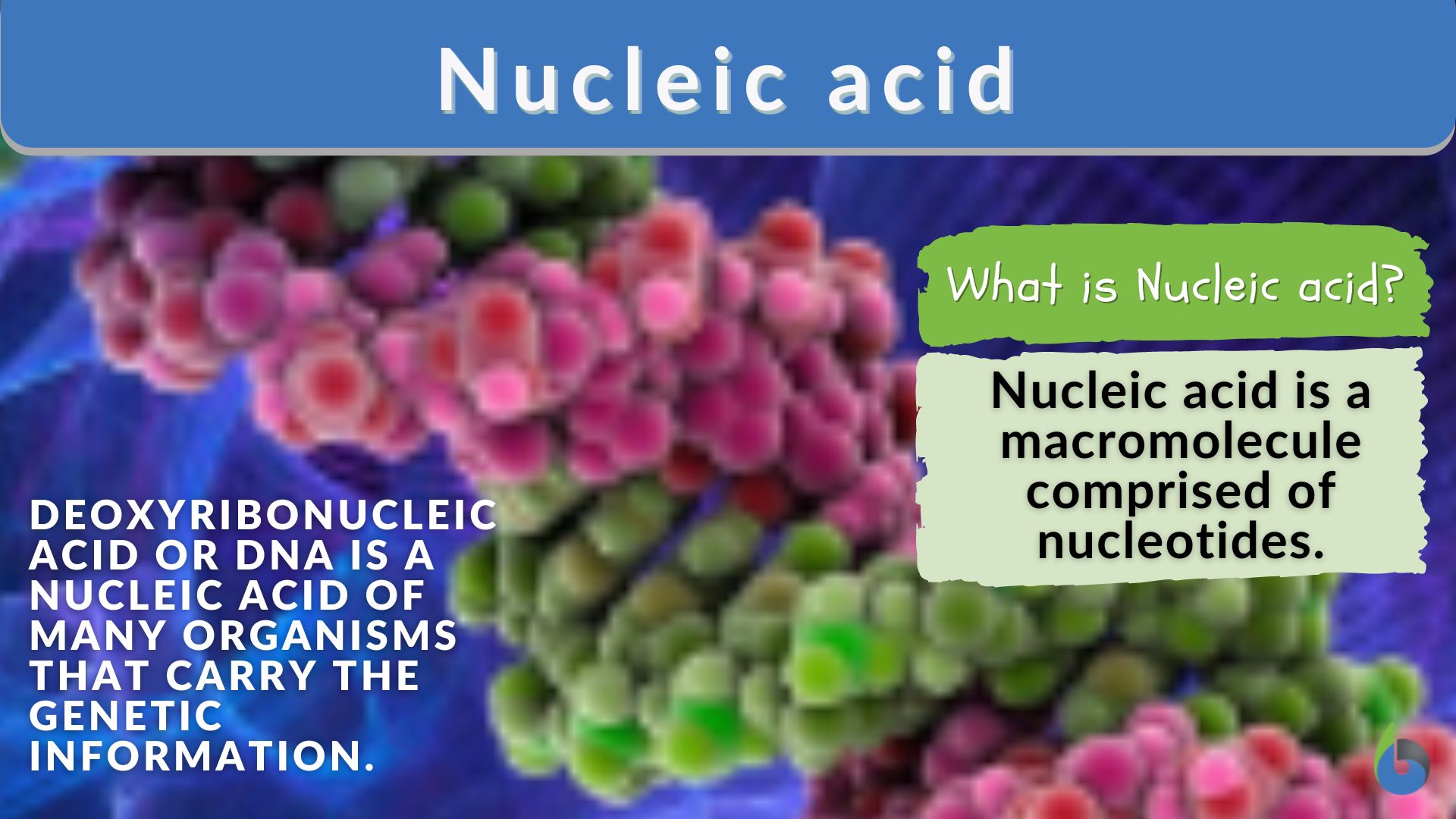 Nucleic acid

What is Nucleic acid?

Nucleic acid is a macromolecule comprised of nucleotides.

DEOXYRIBONUCLEIC ACID OR DNA IS A NUCLEIC ACID OF MANY ORGANISMS THAT CARRY THE GENETIC INFORMATION.